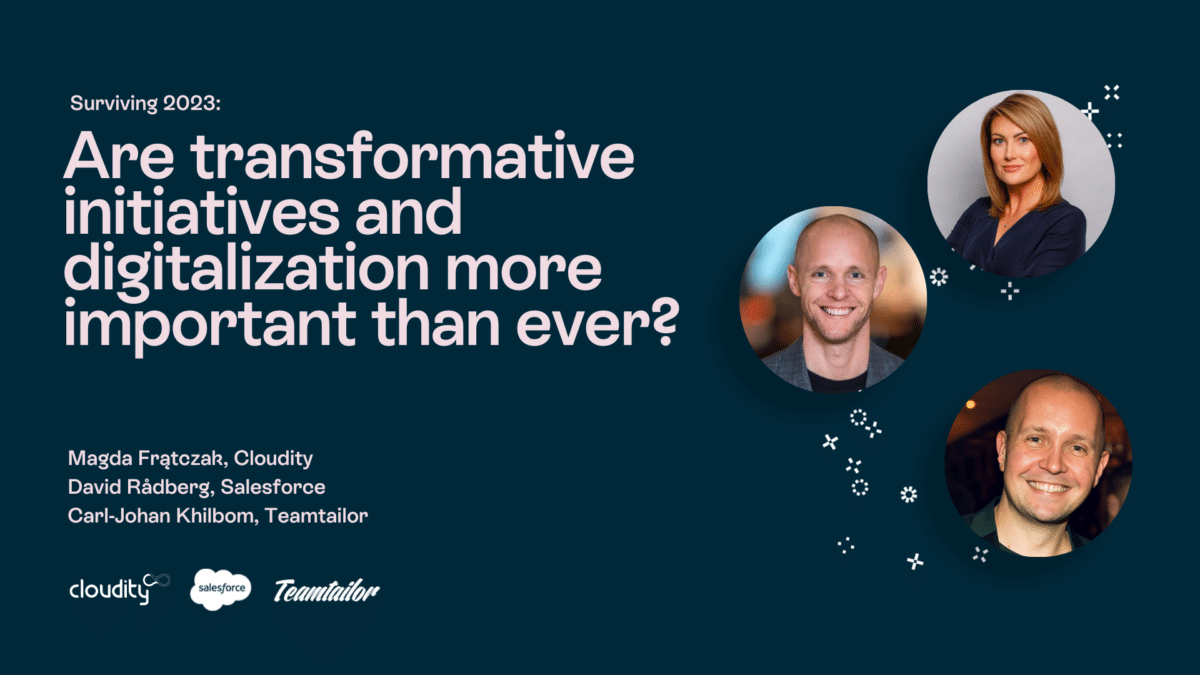 Surviving 2023:

Are transformative initiatives and digitalization more important than ever?

Magda Frątczak, Cloudity
David Rådberg, Salesforce
Carl-Johan Khilbom, Teamtailor

cloudity salesforce Teamtailor